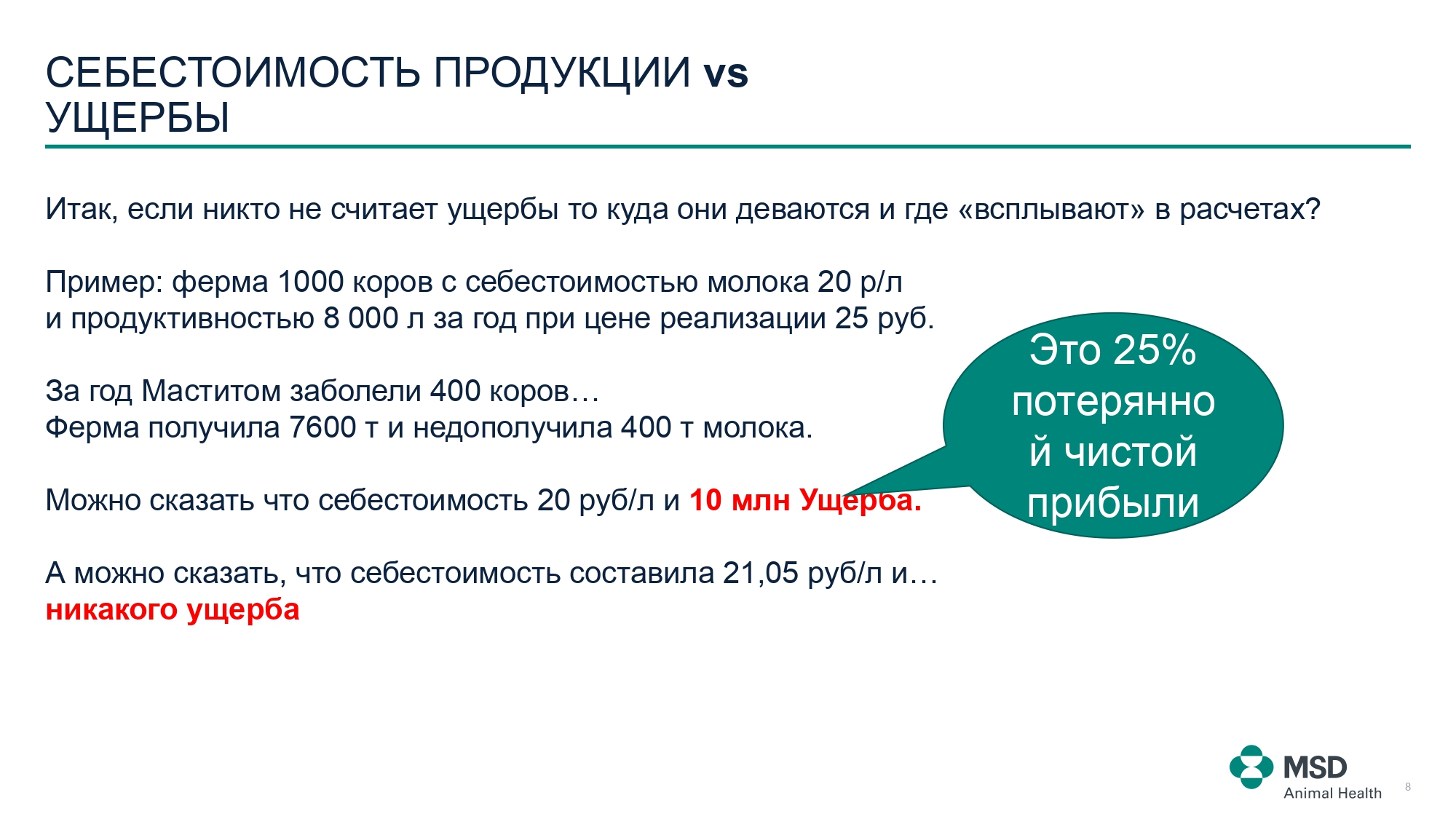 СЕБЕСТОИМОСТЬ ПРОДУКЦИИ vs УЩЕРБЫ

Итак, если никто не считает ущербы то куда они деваются и где «всплывают» в расчетах?

Пример: ферма 1000 коров с себестоимостью молока 20 р/л
и продуктивностью 8 000 л за год при цене реализации 25 руб.

За год Маститом заболели 400 коров…
Ферма получила 7600 т и недополучила 400 т молока.

Можно сказать что себестоимость 20 руб/л и 10 млн Ущерба.

А можно сказать, что себестоимость составила 21,05 руб/л и…
никакого ущерба

Это 25% потерянной чистой прибыли

MSD
Animal Health

8